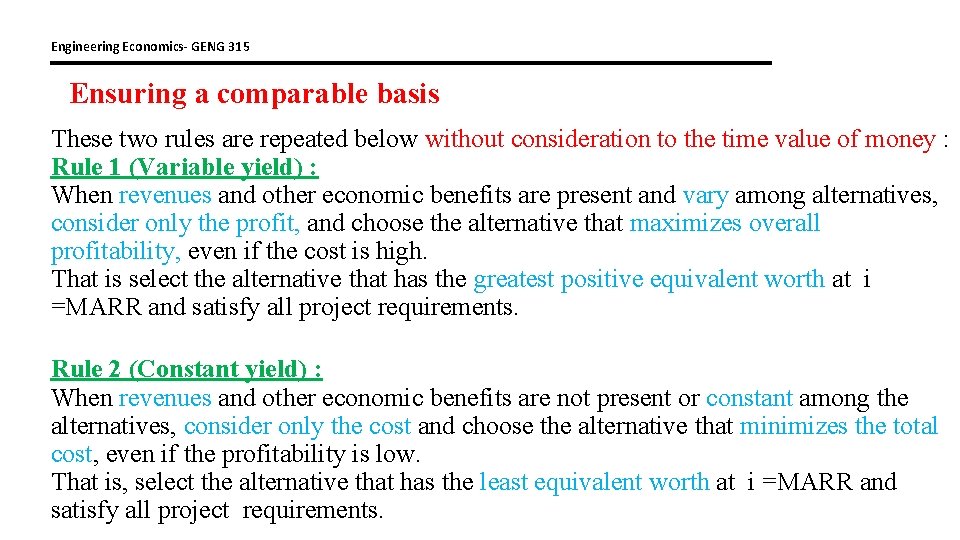 Engineering Economics- GENG 315

Ensuring a comparable basis

These two rules are repeated below without consideration to the time value of money :
Rule 1 (Variable yield) :
When revenues and other economic benefits are present and vary among alternatives, consider only the profit, and choose the alternative that maximizes overall profitability, even if the cost is high.
That is select the alternative that has the greatest positive equivalent worth at i =MARR and satisfy all project requirements.

Rule 2 (Constant yield) :
When revenues and other economic benefits are not present or constant among the alternatives, consider only the cost and choose the alternative that minimizes the total cost, even if the profitability is low.
That is, select the alternative that has the least equivalent worth at i =MARR and satisfy all project requirements.